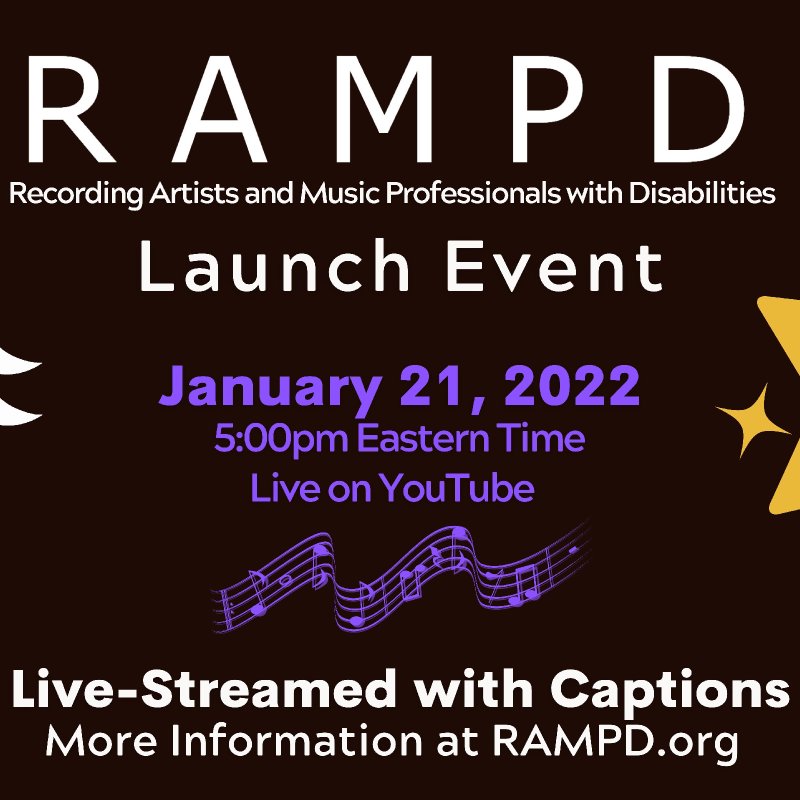 RAMPD
Recording Artists and Music Professionals with Disabilities
Launch Event

January 21, 2022
5:00pm Eastern Time
Live on YouTube

Live-Streamed with Captions
More Information at RAMPD.org